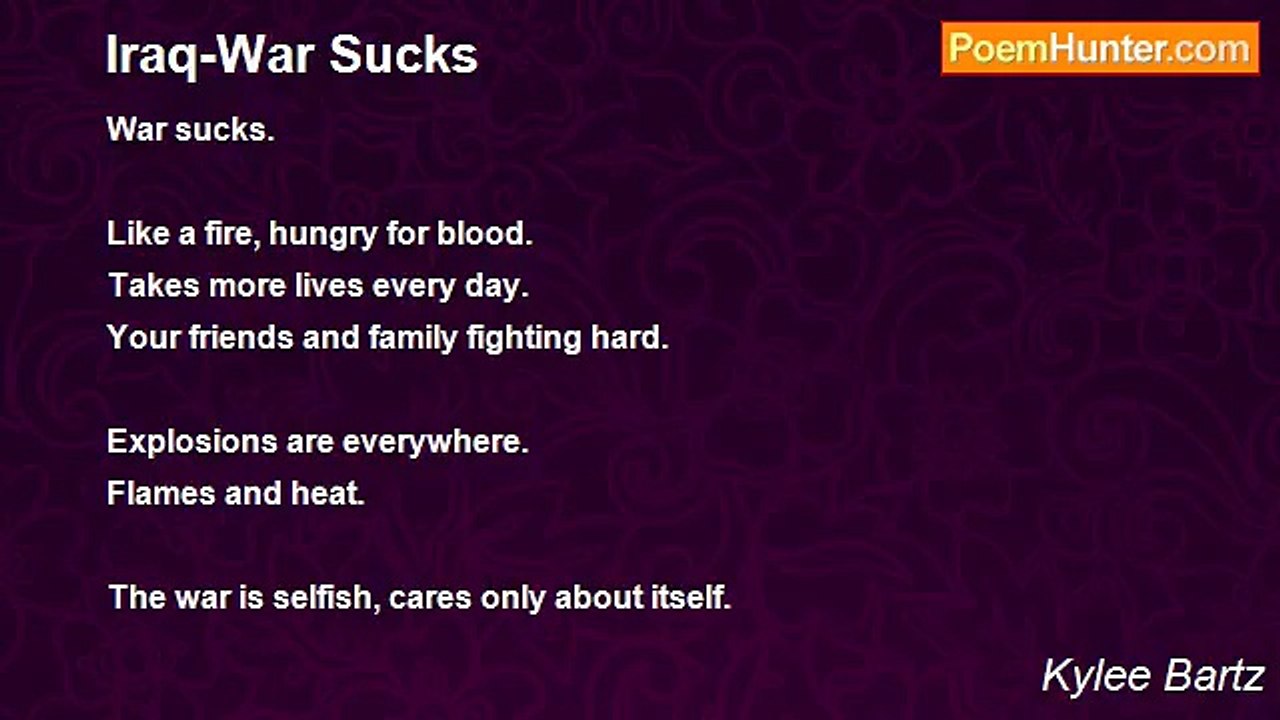 Iraq-War Sucks

PoemHunter.com

War sucks.

Like a fire, hungry for blood.
Takes more lives every day.
Your friends and family fighting hard.

Explosions are everywhere.
Flames and heat.

The war is selfish, cares only about itself.

Kylee Bartz